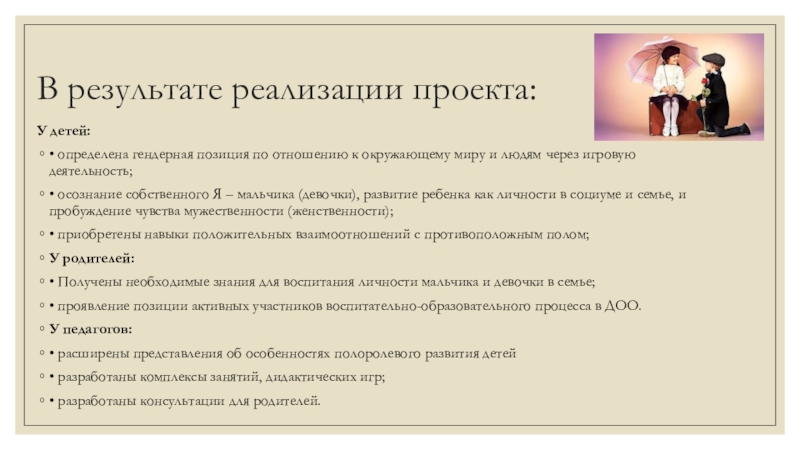 В результате реализации проекта:

У детей:

◦ • определена гендерная позиция по отношению к окружающему миру и людям через игровую деятельность;

◦ • осознание собственного Я – мальчика (девочки), развитие ребенка как личности в социуме и семье, и пробуждение чувства мужественности (женственности);

◦ • приобретены навыки положительных взаимоотношений с противоположным полом;

◦ У родителей:

◦ • Получены необходимые знания для воспитания личности мальчика и девочки в семье;

◦ • проявление позиции активных участников воспитательно-образовательного процесса в ДОО.

◦ У педагогов:

◦ • расширены представления об особенностях полоролевого развития детей

◦ • разработаны комплексы занятий, дидактических игр;

◦ • разработаны консультации для родителей.